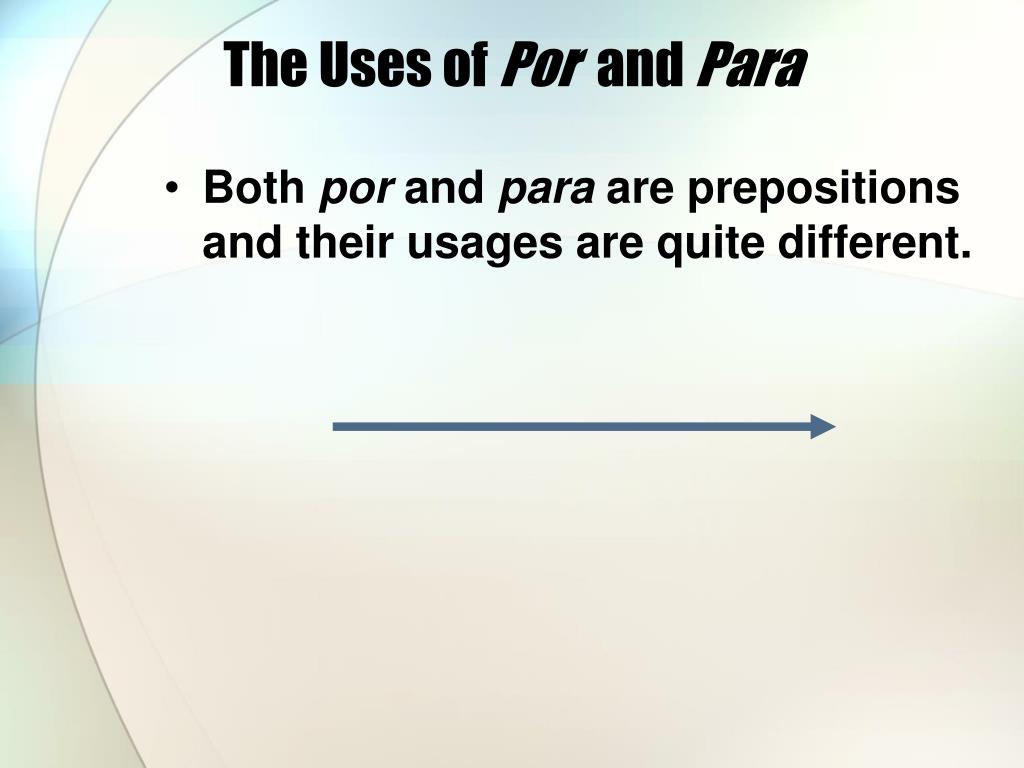 The Uses of Por and Para

• Both por and para are prepositions and their usages are quite different.